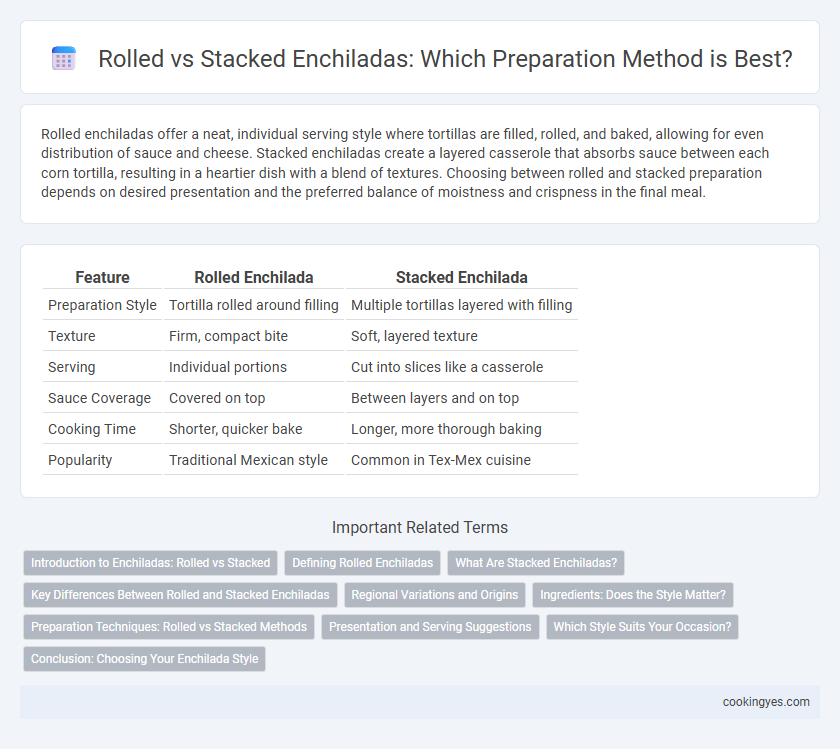 Rolled vs Stacked Enchiladas: Which Preparation Method is Best?

Rolled enchiladas offer a neat, individual serving style where tortillas are filled, rolled, and baked, allowing for even distribution of sauce and cheese. Stacked enchiladas create a layered casserole that absorbs sauce between each corn tortilla, resulting in a heartier dish with a blend of textures. Choosing between rolled and stacked preparation depends on desired presentation and the preferred balance of moistness and crispness in the final meal.

| Feature | Rolled Enchilada | Stacked Enchilada |
|---|---|---|
| Preparation Style | Tortilla rolled around filling | Multiple tortillas layered with filling |
| Texture | Firm, compact bite | Soft, layered texture |
| Serving | Individual portions | Cut into slices like a casserole |
| Sauce Coverage | Covered on top | Between layers and on top |
| Cooking Time | Shorter, quicker bake | Longer, more thorough baking |
| Popularity | Traditional Mexican style | Common in Tex-Mex cuisine |

Important Related Terms

Introduction to Enchiladas: Rolled vs Stacked
Defining Rolled Enchiladas
What Are Stacked Enchiladas?
Key Differences Between Rolled and Stacked Enchiladas
Regional Variations and Origins
Ingredients: Does the Style Matter?
Preparation Techniques: Rolled vs Stacked Methods
Presentation and Serving Suggestions
Which Style Suits Your Occasion?
Conclusion: Choosing Your Enchilada Style

cookingyes.com